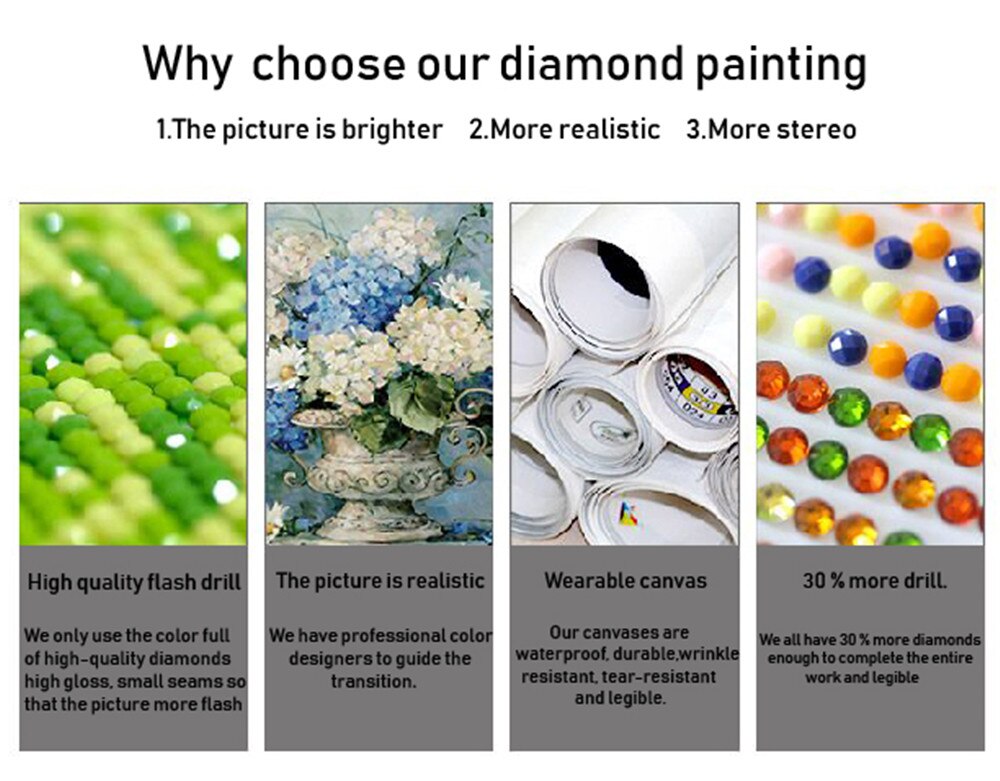 Why choose our diamond painting

1.The picture is brighter 2.More realistic 3.More stereo

High quality flash drill

We only use the color full of high-quality diamonds high gloss, small seams so that the picture more flash

The picture is realistic

We have professional color designers to guide the transition.

Wearable canvas

Our canvases are waterproof, durable,wrinkle resistant, tear-resistant and legible.

30 % more drill.

We all have 30 % more diamonds enough to complete the entire work and legible